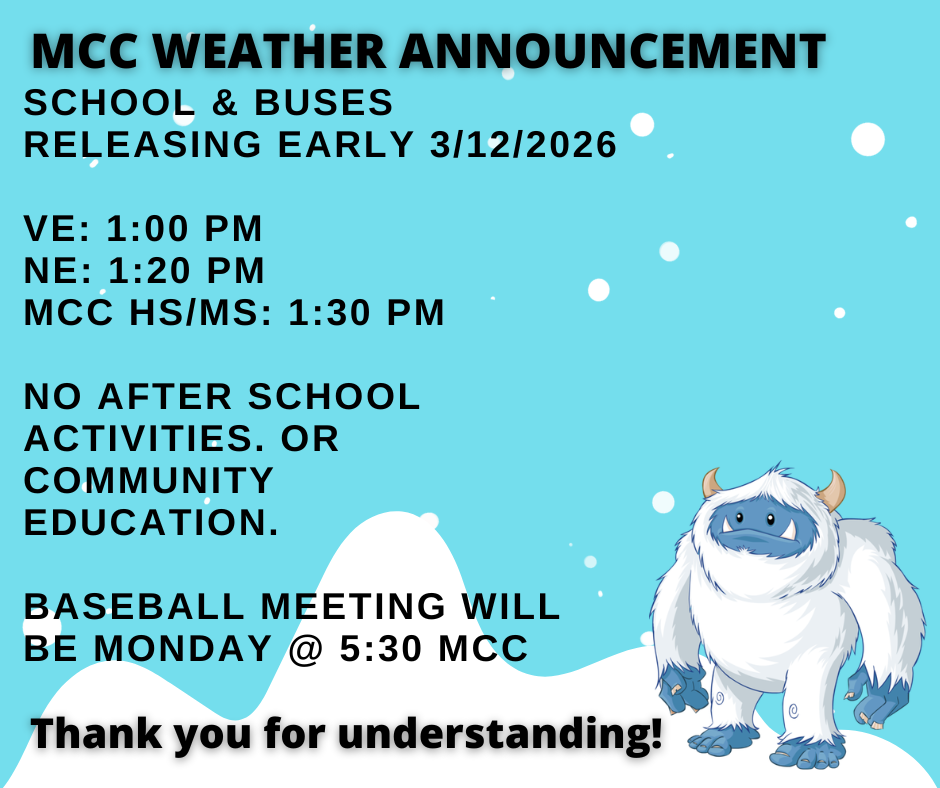 MCC WEATHER ANNOUNCEMENT
SCHOOL & BUSES RELEASING EARLY 3/12/2026

VE: 1:00 PM
NE: 1:20 PM
MCC HS/MS: 1:30 PM

NO AFTER SCHOOL ACTIVITIES. OR COMMUNITY EDUCATION.

BASEBALL MEETING WILL BE MONDAY @ 5:30 MCC

Thank you for understanding!